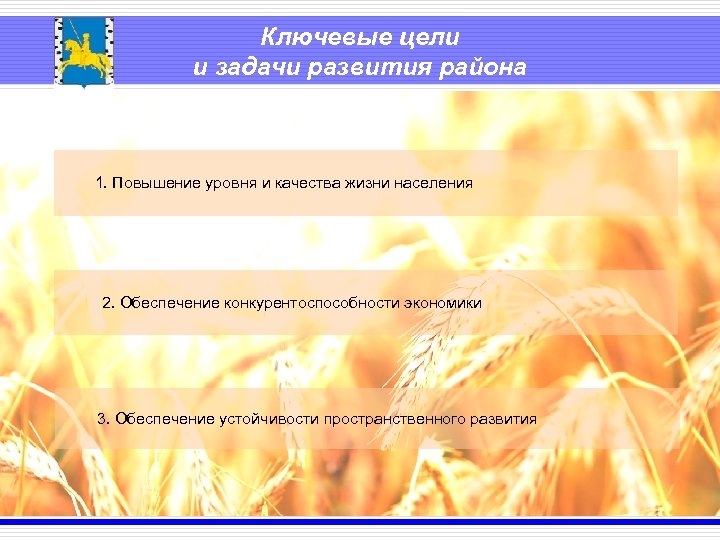 Ключевые цели
и задачи развития района

1. Повышение уровня и качества жизни населения

2. Обеспечение конкурентоспособности экономики

3. Обеспечение устойчивости пространственного развития